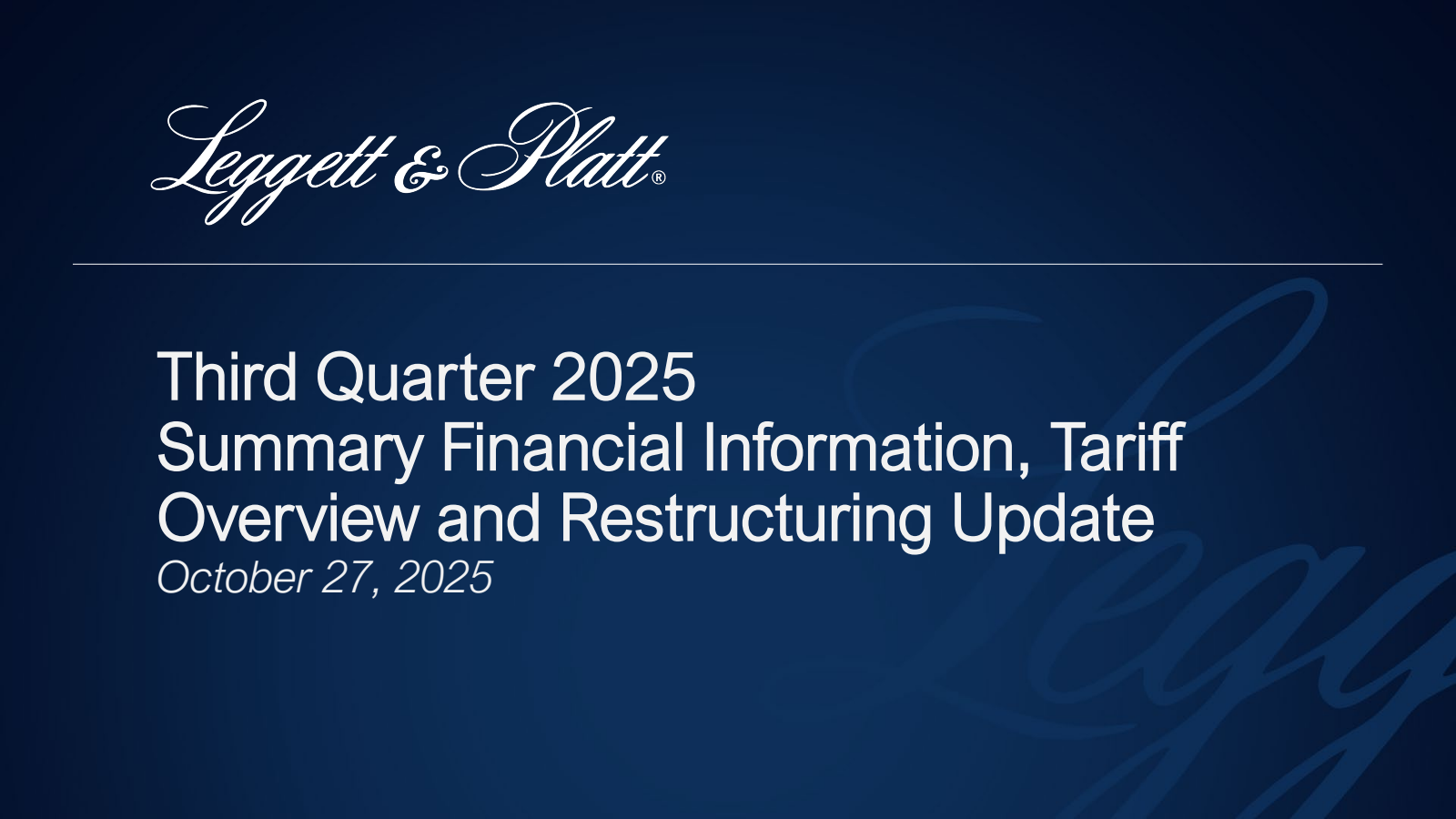 Leggett & Platt®

Third Quarter 2025
Summary Financial Information, Tariff Overview and Restructuring Update
October 27, 2025